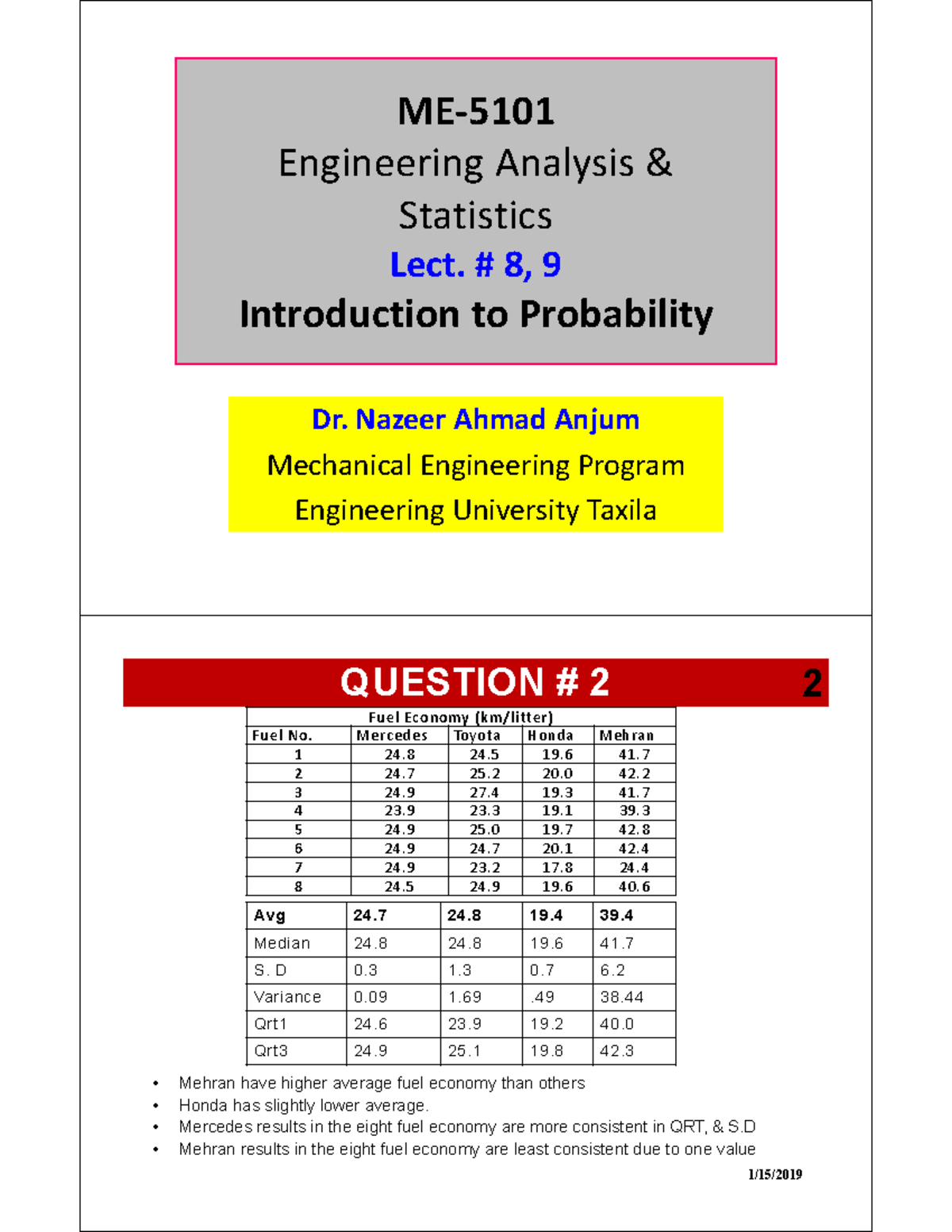 ME-5101
Engineering Analysis & Statistics
Lect. # 8, 9
Introduction to Probability

Dr. Nazeer Ahmad Anjum
Mechanical Engineering Program
Engineering University Taxila

QUESTION # 2

2

Fuel Economy (km/litter)

| Fuel No. | Mercedes | Toyota | Honda | Mehran |
|---|---|---|---|---|
| 1 | 24.8 | 24.5 | 19.6 | 41.7 |
| 2 | 24.7 | 25.2 | 20.0 | 42.2 |
| 3 | 24.9 | 27.4 | 19.3 | 41.7 |
| 4 | 23.9 | 23.3 | 19.1 | 39.3 |
| 5 | 24.9 | 25.0 | 19.7 | 42.8 |
| 6 | 24.9 | 24.7 | 20.1 | 42.4 |
| 7 | 24.9 | 23.2 | 17.8 | 24.4 |
| 8 | 24.5 | 24.9 | 19.6 | 40.6 |

| Avg | 24.7 | 24.8 | 19.4 | 39.4 |
|---|---|---|---|---|
| Median | 24.8 | 24.8 | 19.6 | 41.7 |
| S. D | 0.3 | 1.3 | 0.7 | 6.2 |
| Variance | 0.09 | 1.69 | .49 | 38.44 |
| Qrt1 | 24.6 | 23.9 | 19.2 | 40.0 |
| Qrt3 | 24.9 | 25.1 | 19.8 | 42.3 |

• Mehran have higher average fuel economy than others
• Honda has slightly lower average.
• Mercedes results in the eight fuel economy are more consistent in QRT, & S.D
• Mehran results in the eight fuel economy are least consistent due to one value

1/15/2019